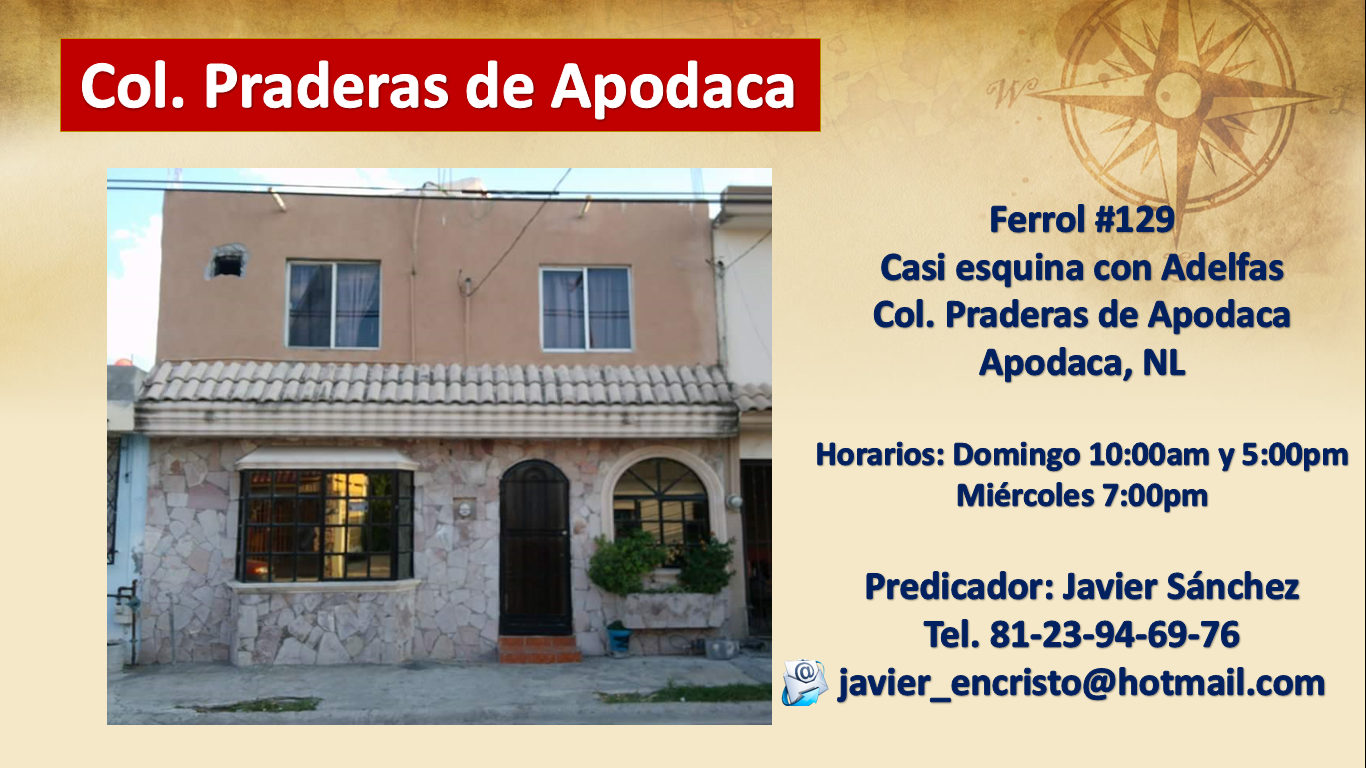 Col. Praderas de Apodaca

Ferrol #129
Casi esquina con Adelfas
Col. Praderas de Apodaca
Apodaca, NL

Horarios: Domingo 10:00am y 5:00pm
Miércoles 7:00pm

Predicador: Javier Sánchez
Tel. 81-23-94-69-76
javier_encristo@hotmail.com